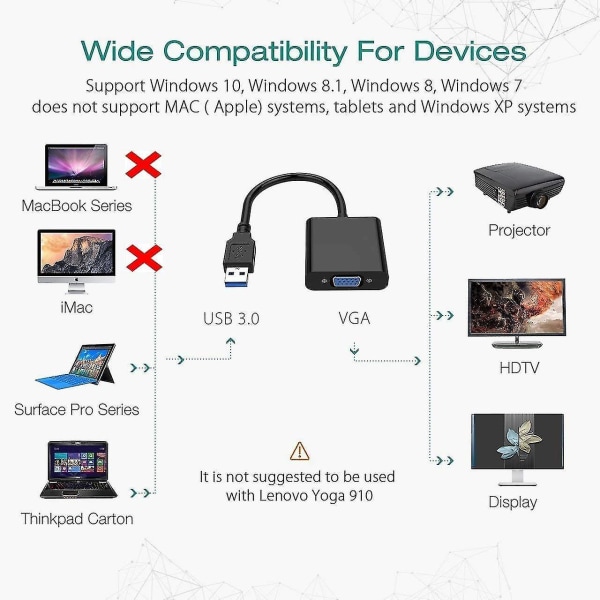 Wide Compatibility For Devices

Support Windows 10, Windows 8.1, Windows 8, Windows 7 does not support MAC ( Apple) systems, tablets and Windows XP systems

MacBook Series

iMac

Surface Pro Series

Thinkpad Carton

USB 3.0

VGA

It is not suggested to be used with Lenovo Yoga 910

Projector

HDTV

Display